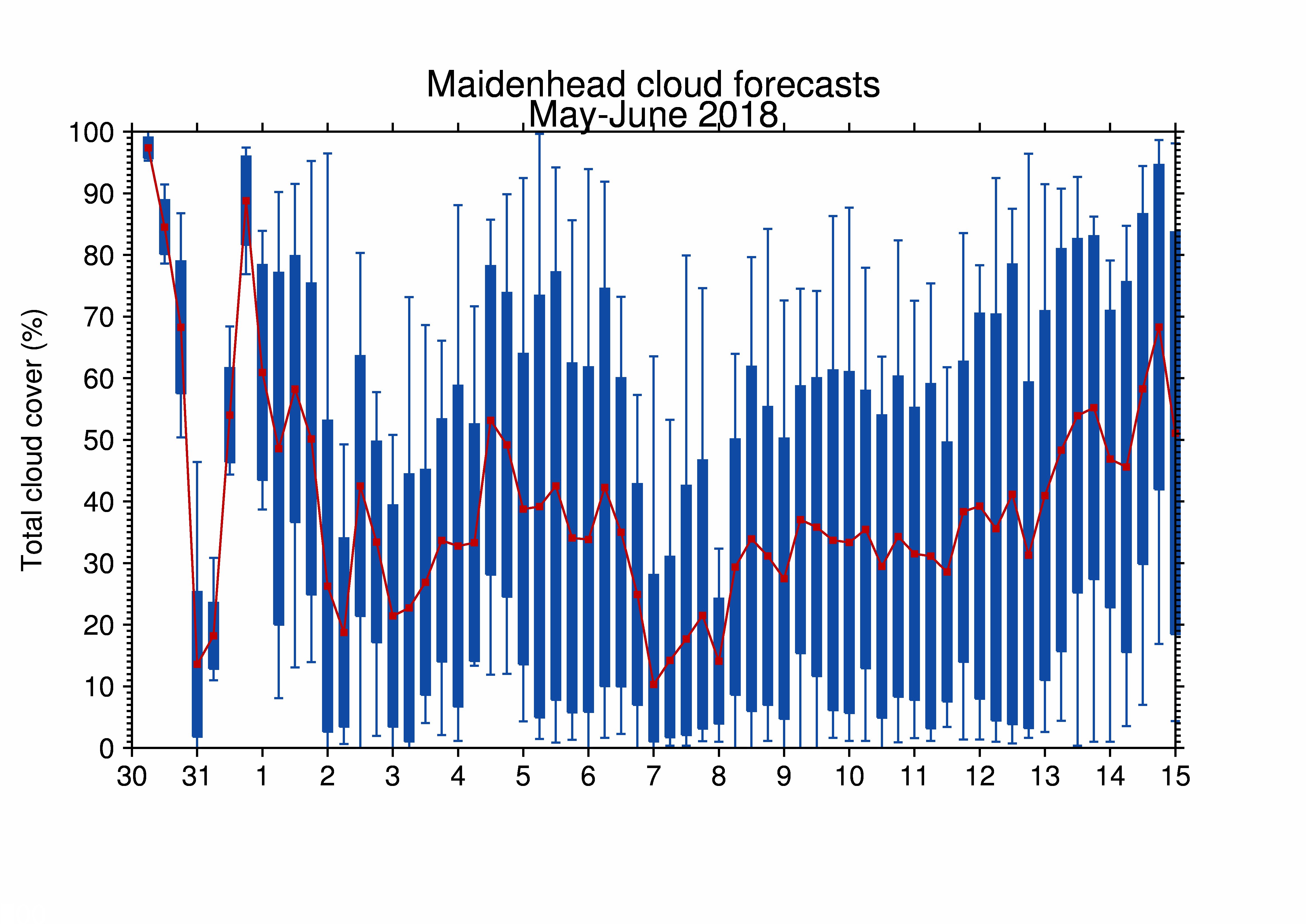 Maidenhead cloud forecasts
May-June 2018

Total cloud cover (%)

100
90
80
70
60
50
40
30
20
10
0

30 31 1 2 3 4 5 6 7 8 9 10 11 12 13 14 15